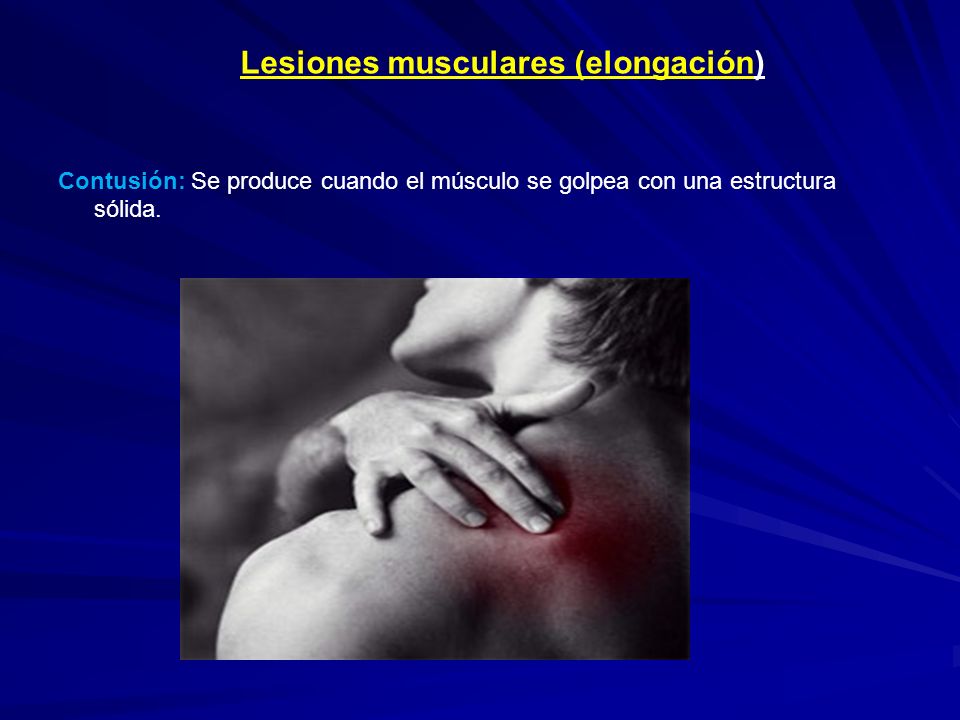 Lesiones musculares (elongación)

Contusión: Se produce cuando el músculo se golpea con una estructura sólida.